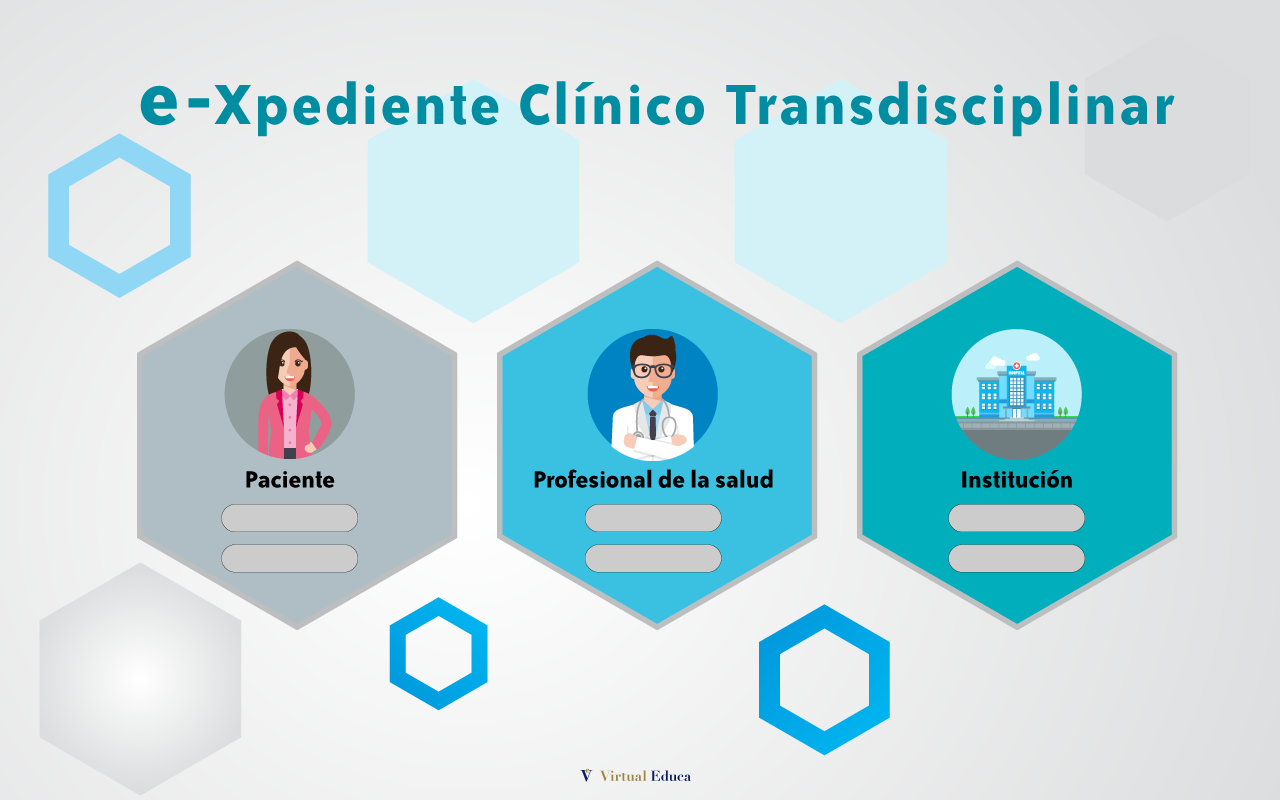 e-Xpediente Clínico Transdisciplinar

Paciente

Profesional de la salud

Institución

V Virtual Educa